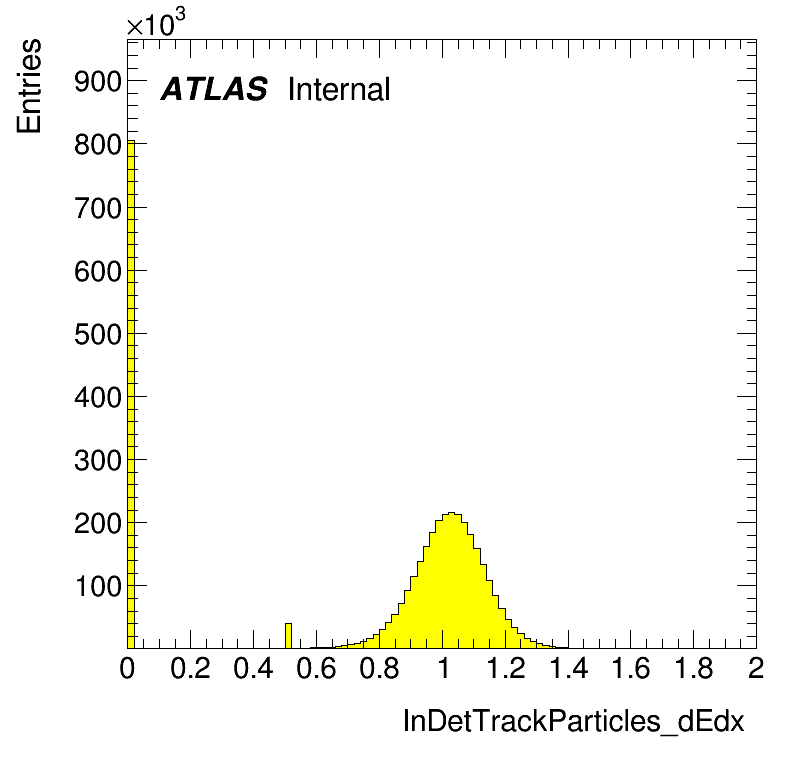 $\times 10^3$

Entries

ATLAS Internal

900
800
700
600
500
400
300
200
100

0 0.2 0.4 0.6 0.8 1 1.2 1.4 1.6 1.8 2

InDetTrackParticles_dEdx